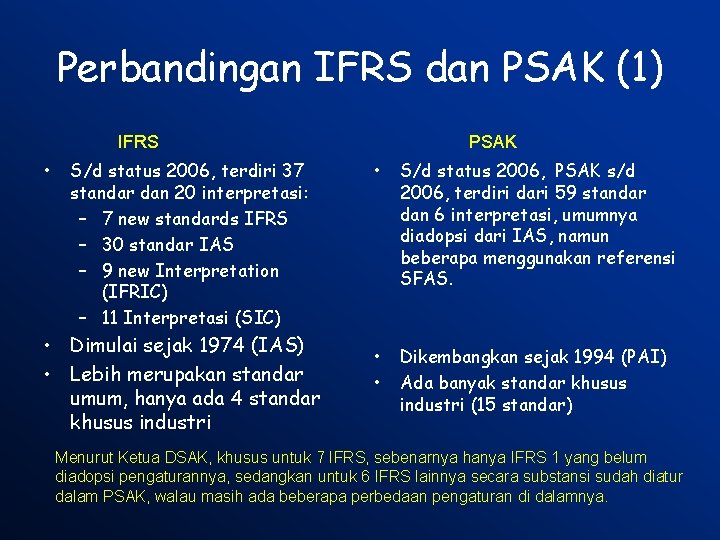 Perbandingan IFRS dan PSAK (1)

IFRS

• S/d status 2006, terdiri 37 standar dan 20 interpretasi:
– 7 new standards IFRS
– 30 standar IAS
– 9 new Interpretation (IFRIC)
– 11 Interpretasi (SIC)
• Dimulai sejak 1974 (IAS)
• Lebih merupakan standar umum, hanya ada 4 standar khusus industri

PSAK

• S/d status 2006, PSAK s/d 2006, terdiri dari 59 standar dan 6 interpretasi, umumnya diadopsi dari IAS, namun beberapa menggunakan referensi SFAS.
• Dikembangkan sejak 1994 (PAI)
• Ada banyak standar khusus industri (15 standar)

Menurut Ketua DSAK, khusus untuk 7 IFRS, sebenarnya hanya IFRS 1 yang belum diadopsi pengaturannya, sedangkan untuk 6 IFRS lainnya secara substansi sudah diatur dalam PSAK, walau masih ada beberapa perbedaan pengaturan di dalamnya.